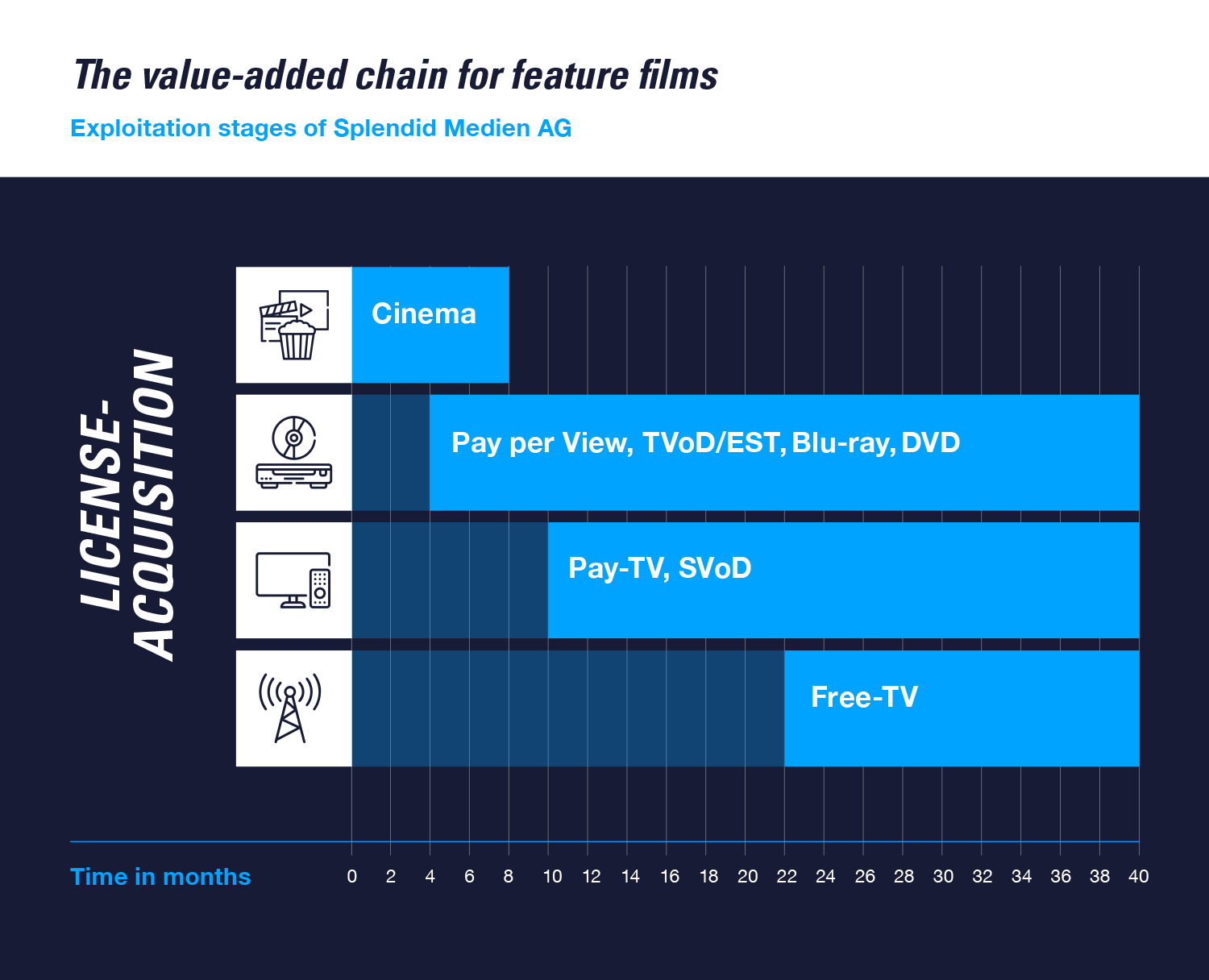 The value-added chain for feature films

Exploitation stages of Splendid Medien AG

LICENSE-ACQUISITION

Cinema

Pay per View, TVoD/EST, Blu-ray, DVD

Pay-TV, SVoD

Free-TV

Time in months

0 2 4 6 8 10 12 14 16 18 20 22 24 26 28 30 32 34 36 38 40